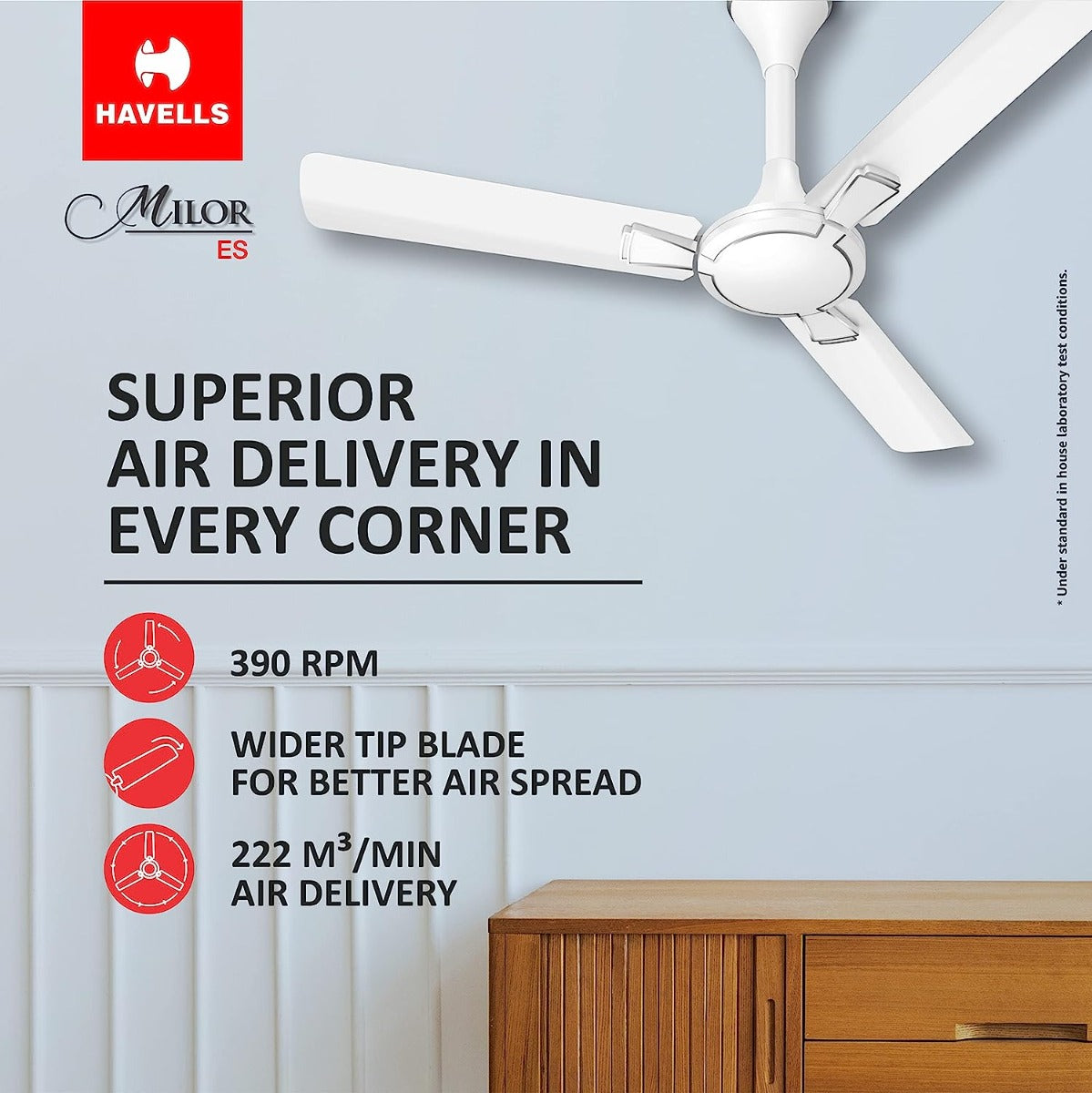 HAVELLS

MILOR
ES

SUPERIOR AIR DELIVERY IN EVERY CORNER

390 RPM

WIDER TIP BLADE FOR BETTER AIR SPREAD

222 $M^3$/MIN AIR DELIVERY

* Under standard in house laboratory test conditions.